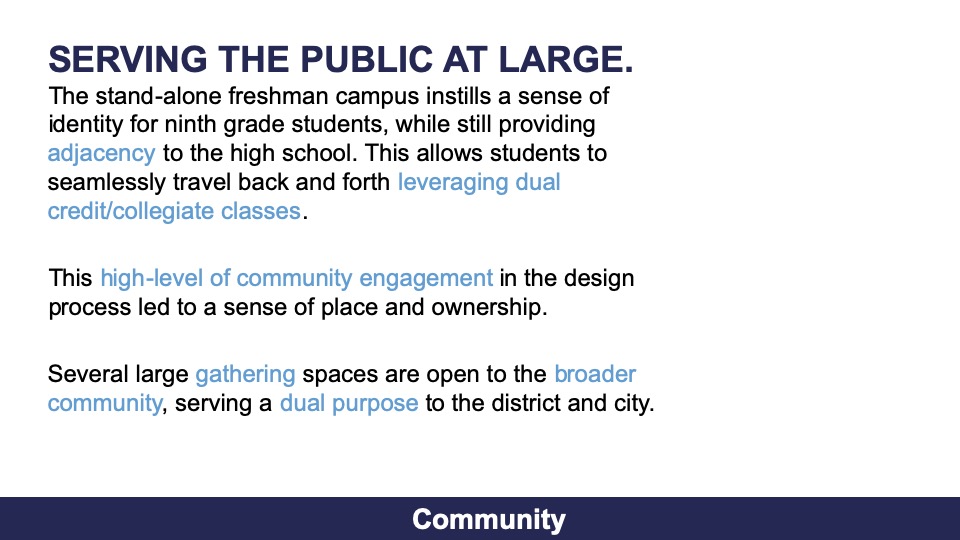 SERVING THE PUBLIC AT LARGE.

The stand-alone freshman campus instills a sense of identity for ninth grade students, while still providing adjacency to the high school. This allows students to seamlessly travel back and forth leveraging dual credit/collegiate classes.

This high-level of community engagement in the design process led to a sense of place and ownership.

Several large gathering spaces are open to the broader community, serving a dual purpose to the district and city.

Community